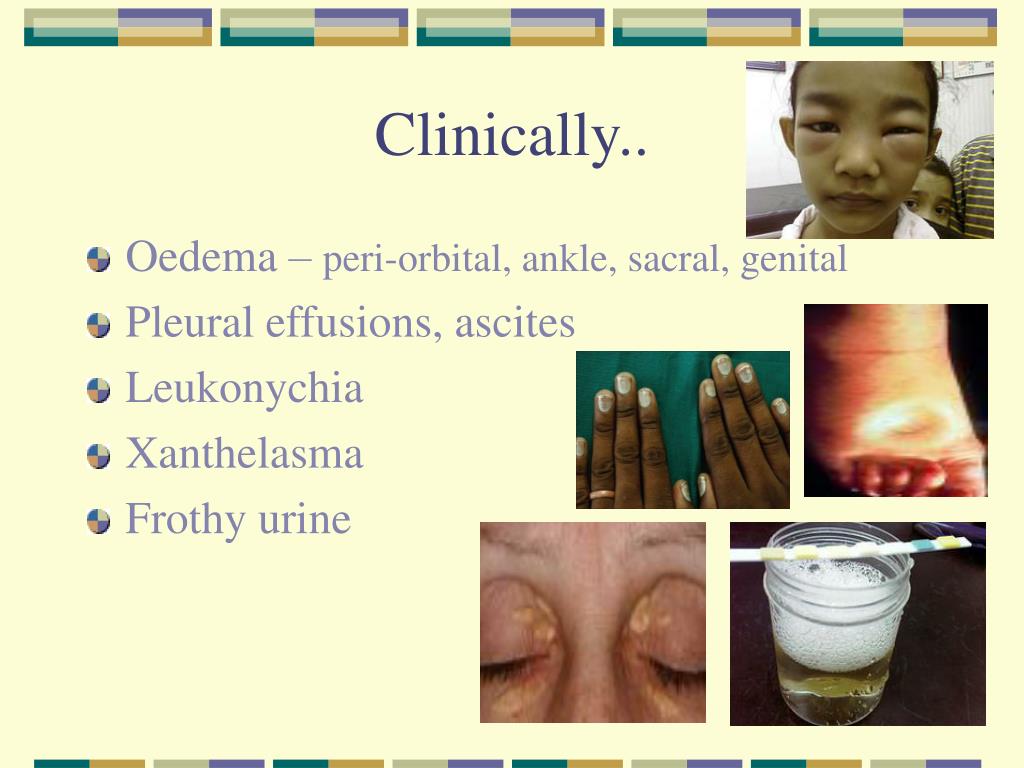 Clinically..

Oedema – peri-orbital, ankle, sacral, genital
Pleural effusions, ascites
Leukonychia
Xanthelasma
Frothy urine